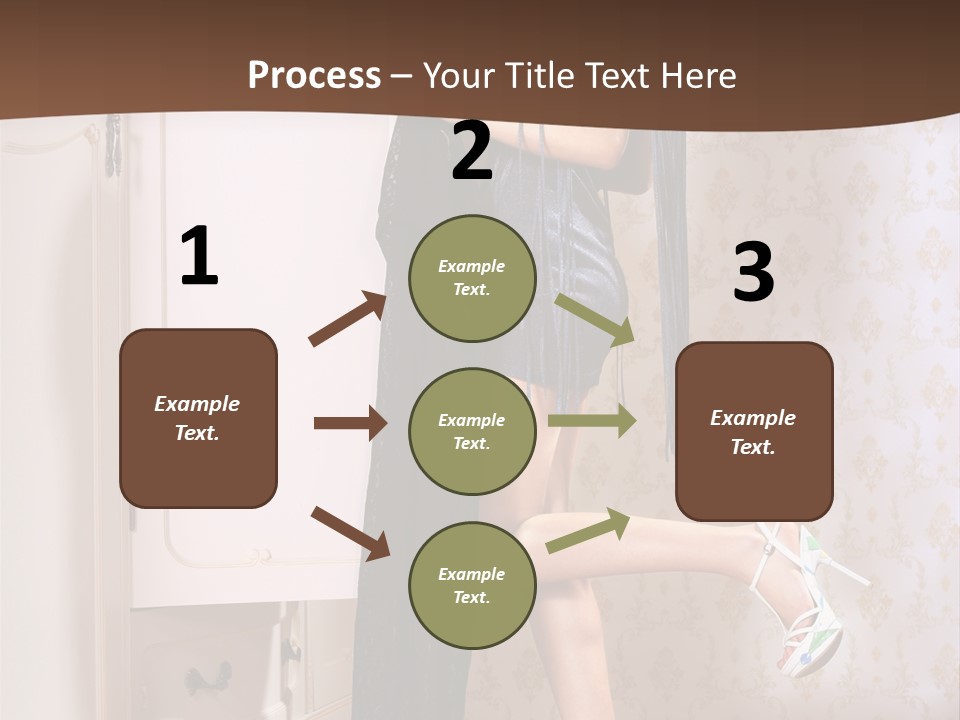 Process – Your Title Text Here

1

Example Text.

2

Example Text.

Example Text.

Example Text.

3

Example Text.